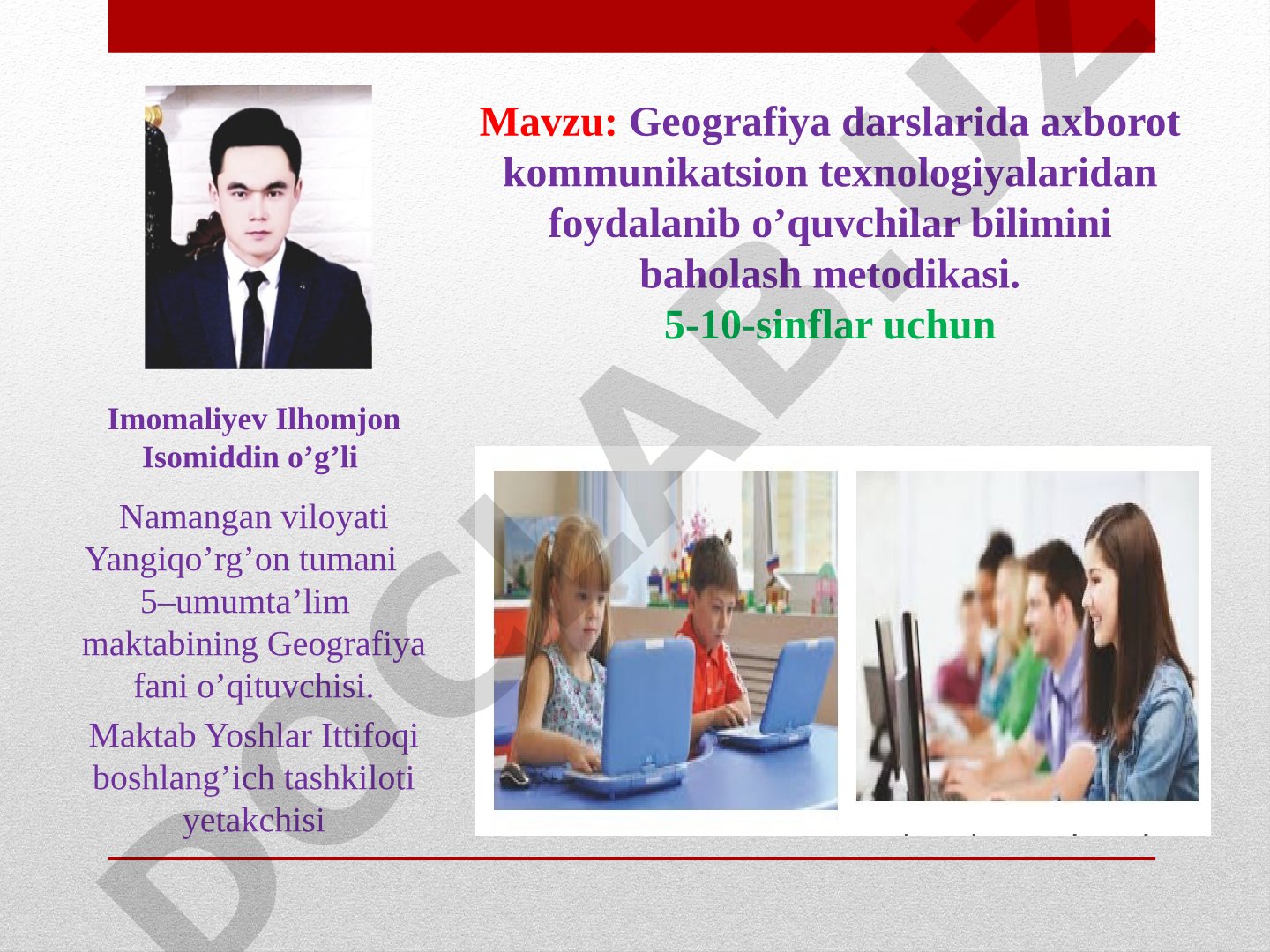 Mavzu: Geografiya darslarida axborot kommunikatsion texnologiyalaridan foydalanib o’quvchilar bilimini baholash metodikasi.
5-10-sinflar uchun

Imomaliyev Ilhomjon Isomiddin o’g’li

Namangan viloyati Yangiqo’rg’on tumani 5–umumta’lim maktabining Geografiya fani o’qituvchisi.

Maktab Yoshlar Ittifoqi boshlang’ich tashkiloti yetakchisi

DOCLAB.UZ